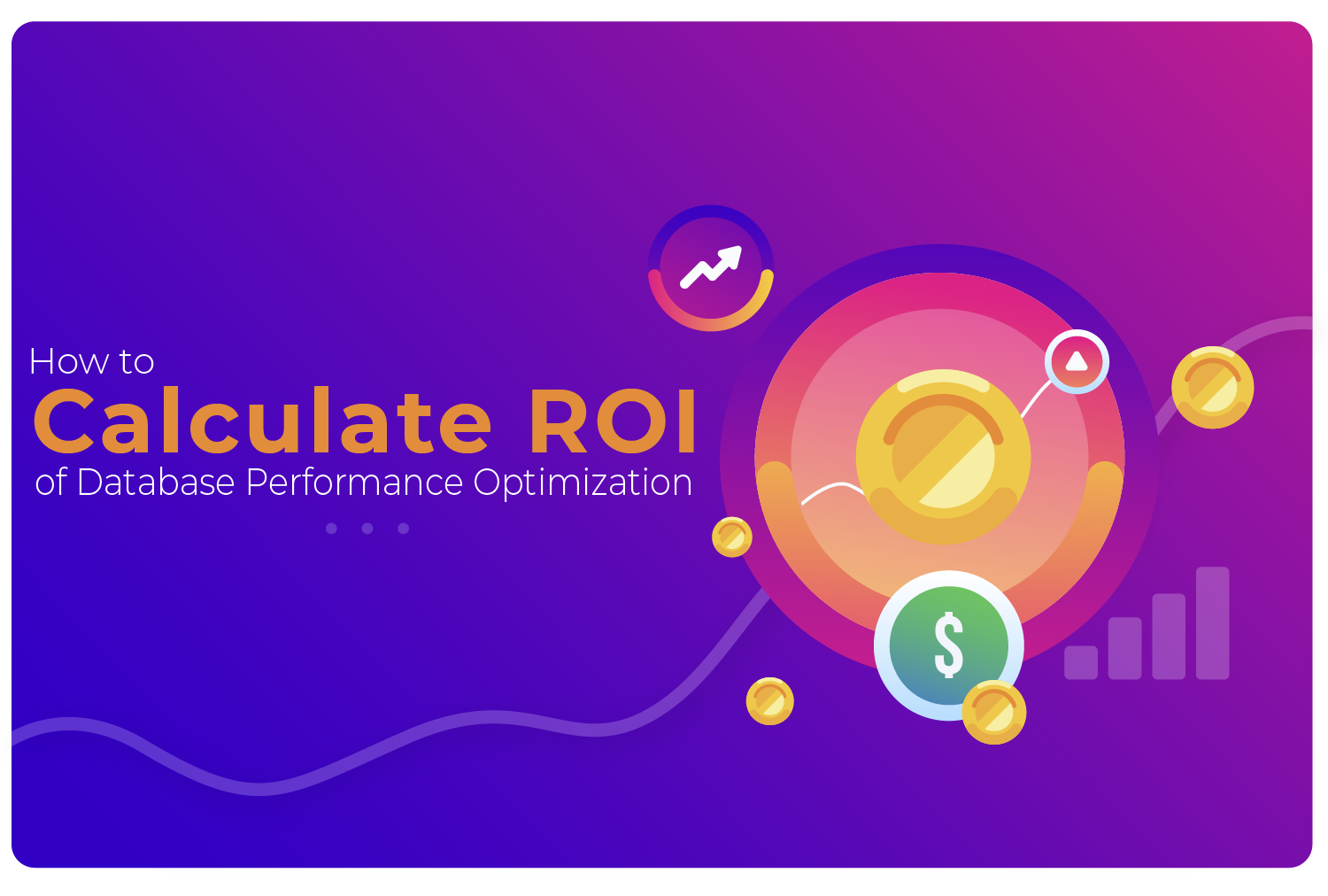 How to
Calculate ROI
of Database Performance Optimization

$